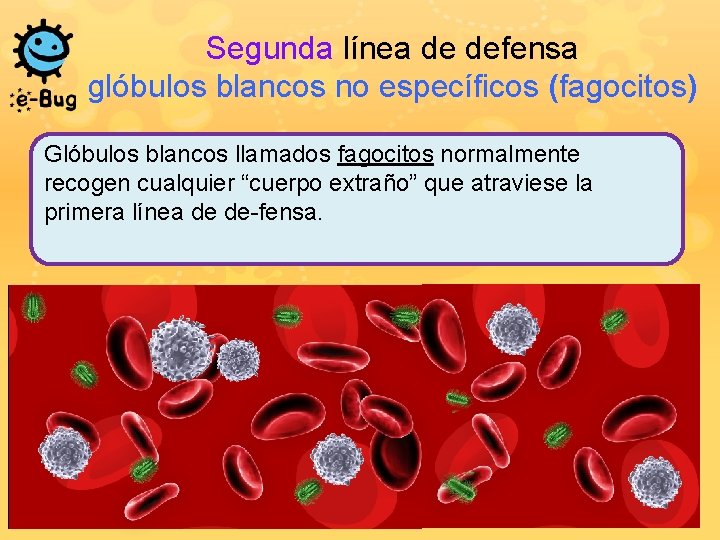 e-Bug

Segunda línea de defensa
glóbulos blancos no específicos (fagocitos)

Glóbulos blancos llamados fagocitos normalmente recogen cualquier “cuerpo extraño” que atraviese la primera línea de de-fensa.